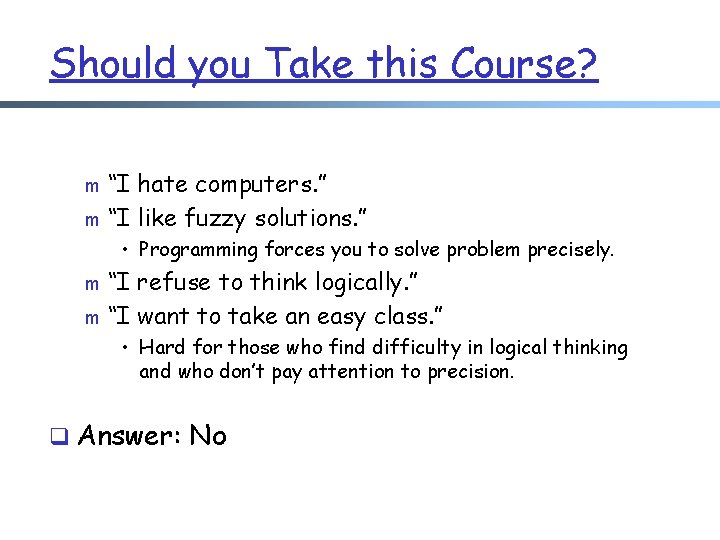 Should you Take this Course?

m "I hate computers."
m "I like fuzzy solutions."
• Programming forces you to solve problem precisely.
m "I refuse to think logically."
m "I want to take an easy class."
• Hard for those who find difficulty in logical thinking and who don't pay attention to precision.

❑ Answer: No